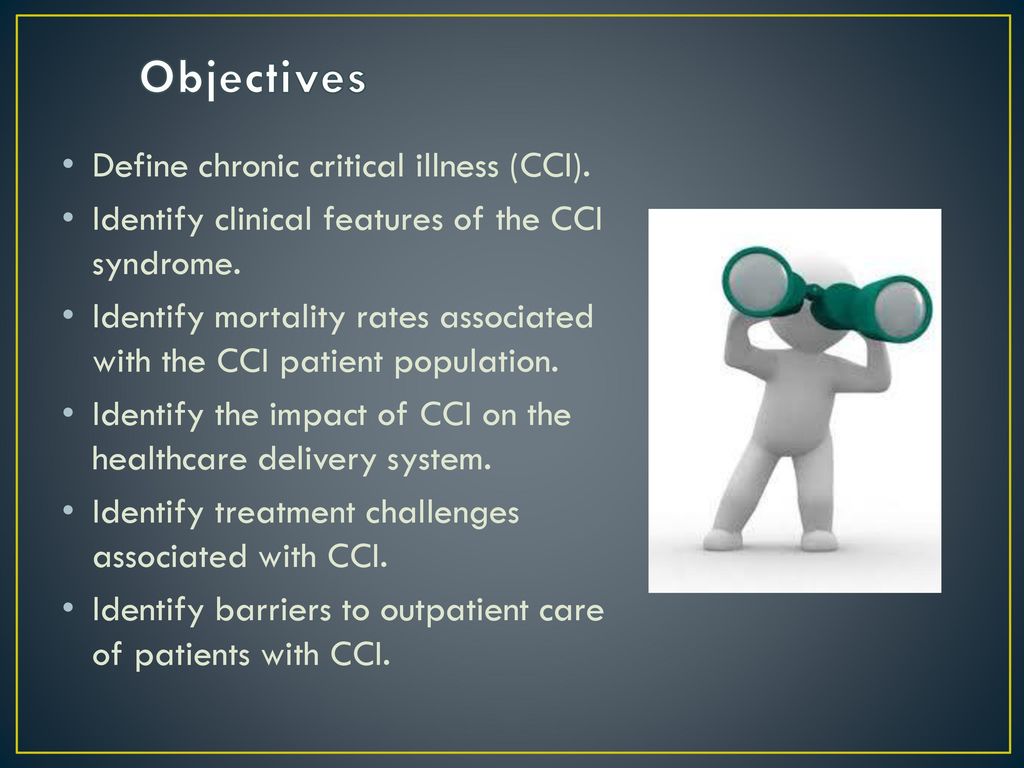 Objectives

• Define chronic critical illness (CCI).
• Identify clinical features of the CCI syndrome.
• Identify mortality rates associated with the CCI patient population.
• Identify the impact of CCI on the healthcare delivery system.
• Identify treatment challenges associated with CCI.
• Identify barriers to outpatient care of patients with CCI.